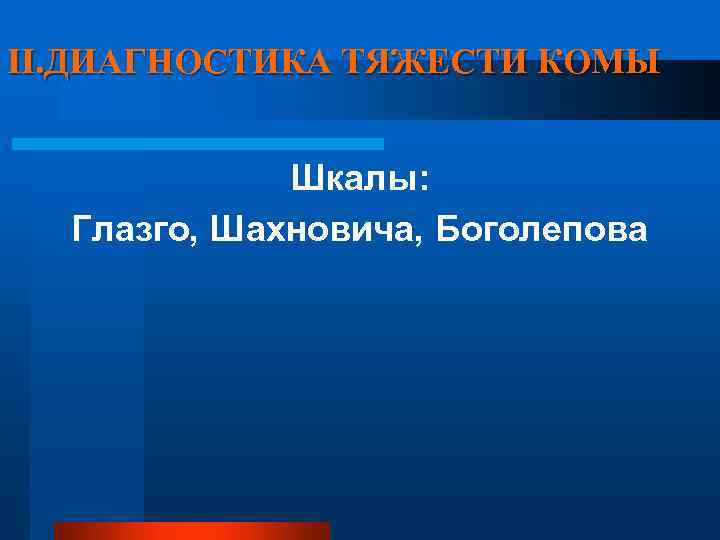 II.ДИАГНОСТИКА ТЯЖЕСТИ КОМЫ

Шкалы:
Глазго, Шахновича, Боголепова